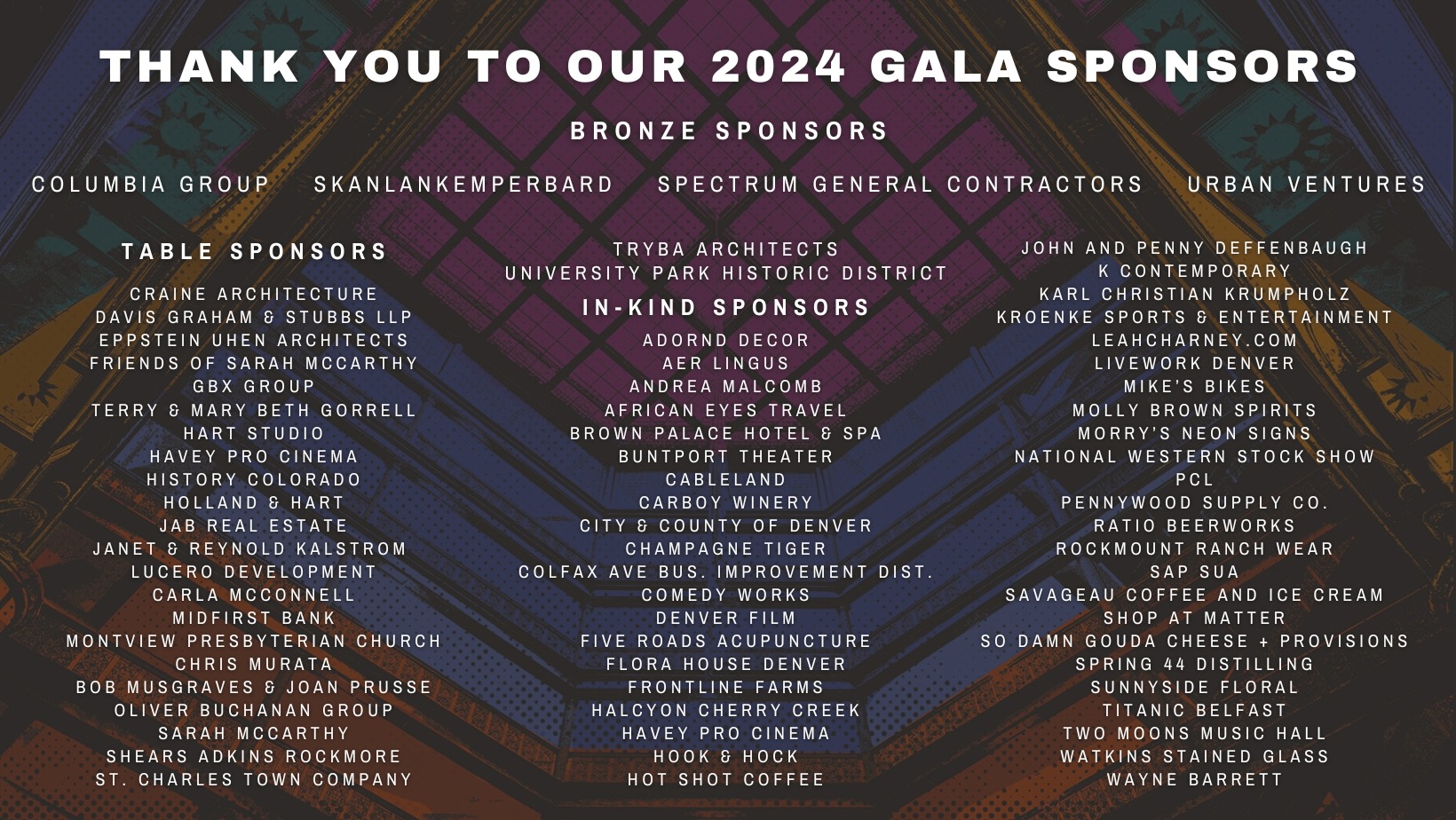 THANK YOU TO OUR 2024 GALA SPONSORS

BRONZE SPONSORS

COLUMBIA GROUP SKANLANKEMPERBARD SPECTRUM GENERAL CONTRACTORS URBAN VENTURES

TABLE SPONSORS

CRAINE ARCHITECTURE
DAVIS GRAHAM & STUBBS LLP
EPPSTEIN UHEN ARCHITECTS
FRIENDS OF SARAH MCCARTHY
GBX GROUP
TERRY & MARY BETH GORRELL
HART STUDIO
HAVEY PRO CINEMA
HISTORY COLORADO
HOLLAND & HART
JAB REAL ESTATE
JANET & REYNOLD KALSTROM
LUCERO DEVELOPMENT
CARLA MCCONNELL
MIDFIRST BANK
MONTVIEW PRESBYTERIAN CHURCH
CHRIS MURATA
BOB MUSGRAVES & JOAN PRUSSE
OLIVER BUCHANAN GROUP
SARAH MCCARTHY
SHEARS ADKINS ROCKMORE
ST. CHARLES TOWN COMPANY

TRYBA ARCHITECTS
UNIVERSITY PARK HISTORIC DISTRICT

IN-KIND SPONSORS

ADORND DECOR
AER LINGUS
ANDREA MALCOMB
AFRICAN EYES TRAVEL
BROWN PALACE HOTEL & SPA
BUNTPORT THEATER
CABLELAND
CARBOY WINERY
CITY & COUNTY OF DENVER
CHAMPAGNE TIGER
COLFAX AVE BUS. IMPROVEMENT DIST.
COMEDY WORKS
DENVER FILM
FIVE ROADS ACUPUNCTURE
FLORA HOUSE DENVER
FRONTLINE FARMS
HALCYON CHERRY CREEK
HAVEY PRO CINEMA
HOOK & HOCK
HOT SHOT COFFEE

JOHN AND PENNY DEFFENBAUGH
K CONTEMPORARY
KARL CHRISTIAN KRUMPHOLZ
KROENKE SPORTS & ENTERTAINMENT
LEAHCHARNEY.COM
LIVEWORK DENVER
MIKE'S BIKES
MOLLY BROWN SPIRITS
MORRY'S NEON SIGNS
NATIONAL WESTERN STOCK SHOW
PCL
PENNYWOOD SUPPLY CO.
RATIO BEERWORKS
ROCKMOUNT RANCH WEAR
SAP SUA
SAVAGEAU COFFEE AND ICE CREAM
SHOP AT MATTER
SO DAMN GOUDA CHEESE + PROVISIONS
SPRING 44 DISTILLING
SUNNYSIDE FLORAL
TITANIC BELFAST
TWO MOONS MUSIC HALL
WATKINS STAINED GLASS
WAYNE BARRETT